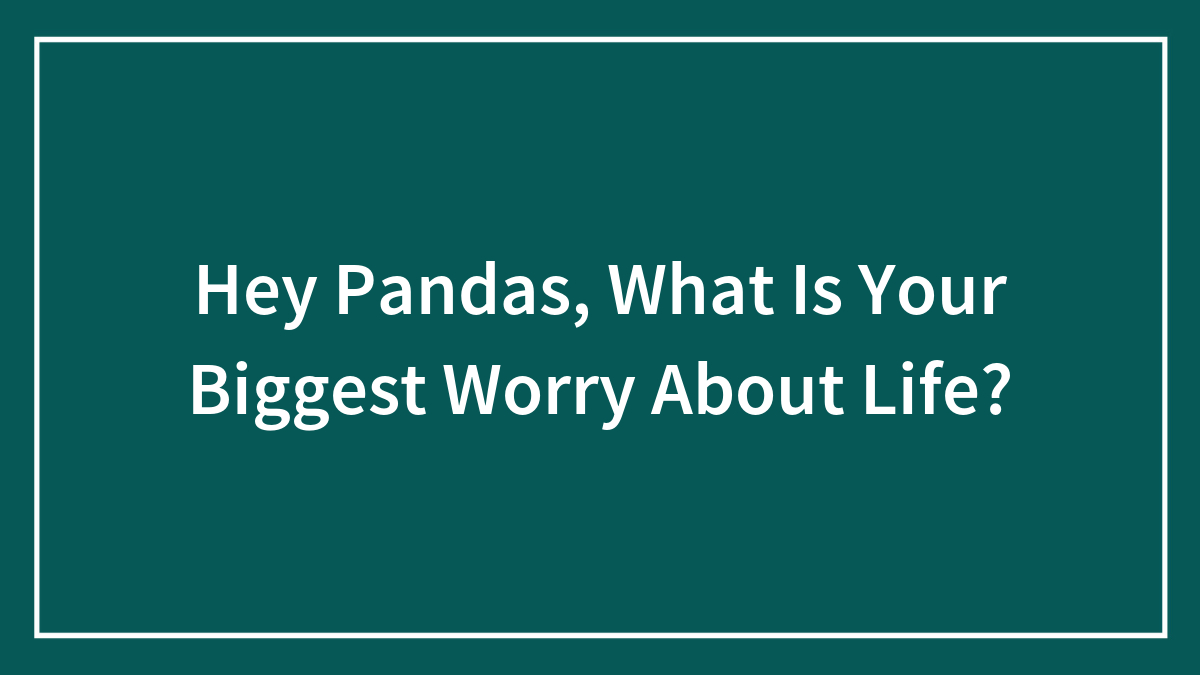 Hey Pandas, What Is Your Biggest Worry About Life?